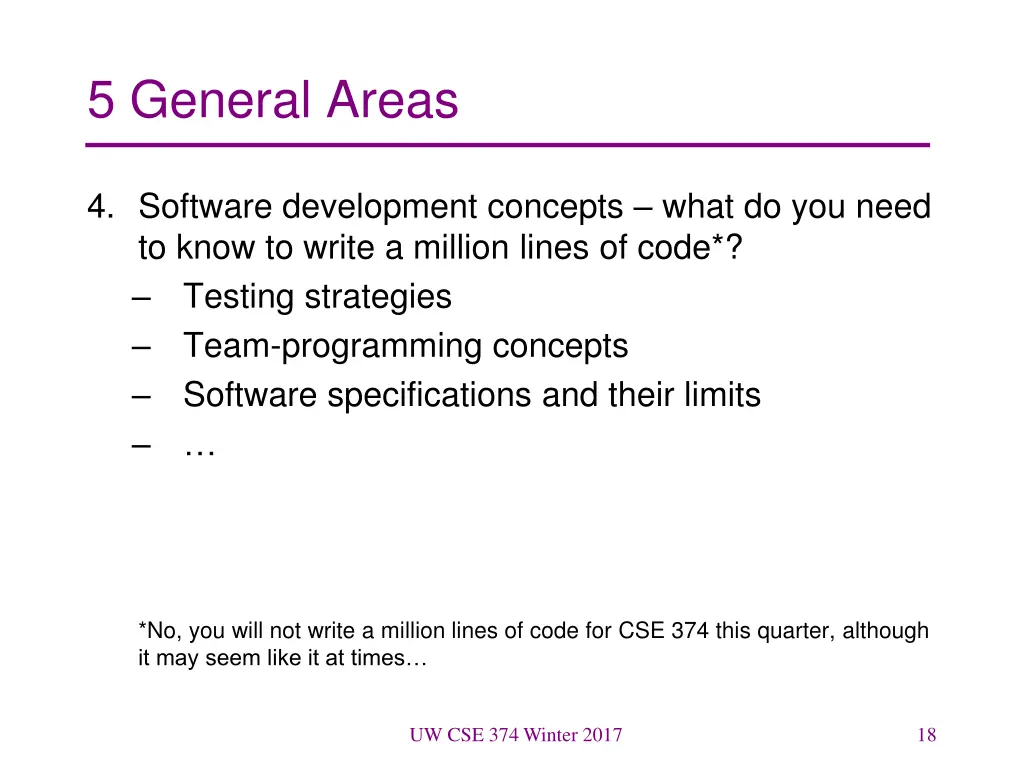 5 General Areas

4. Software development concepts – what do you need to know to write a million lines of code*?
– Testing strategies
– Team-programming concepts
– Software specifications and their limits
– …

*No, you will not write a million lines of code for CSE 374 this quarter, although it may seem like it at times…

UW CSE 374 Winter 2017

18